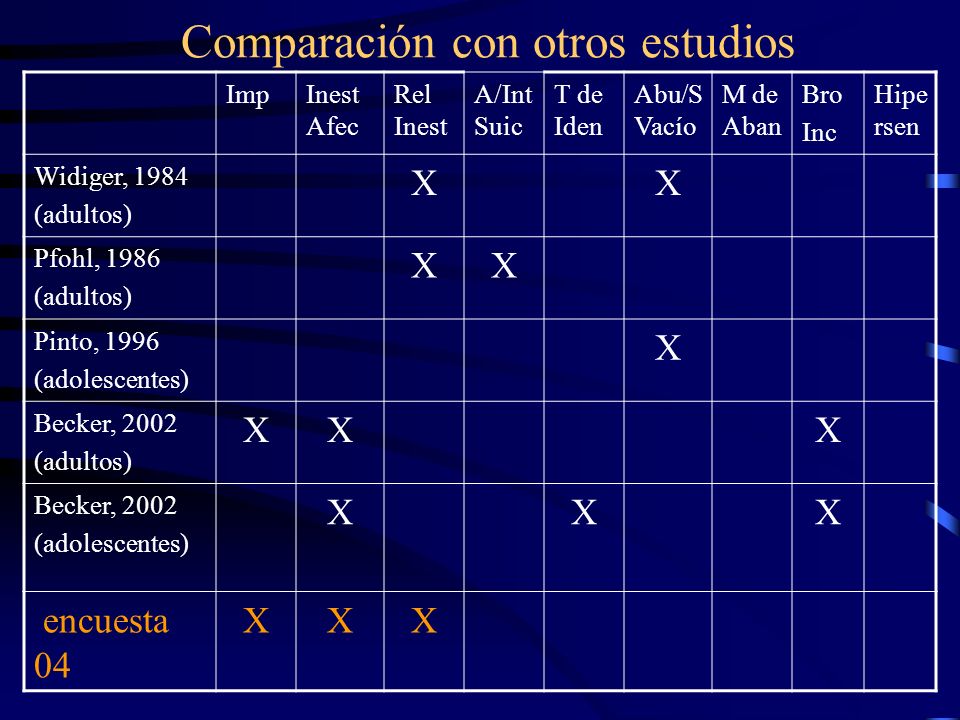 Comparación con otros estudios

| | Imp | Inest Afec | Rel Inest | A/Int Suic | T de Iden | Abu/S Vacío | M de Aban | Bro Inc | Hipe rsen |
|---|---|---|---|---|---|---|---|---|---|
| Widiger, 1984 (adultos) | | | X | | | X | | | |
| Pfohl, 1986 (adultos) | | | X | X | | | | | |
| Pinto, 1996 (adolescentes) | | | | | | X | | | |
| Becker, 2002 (adultos) | X | X | | | | | | X | |
| Becker, 2002 (adolescentes) | | X | | | X | | | X | |
| encuesta 04 | X | X | X | | | | | | |